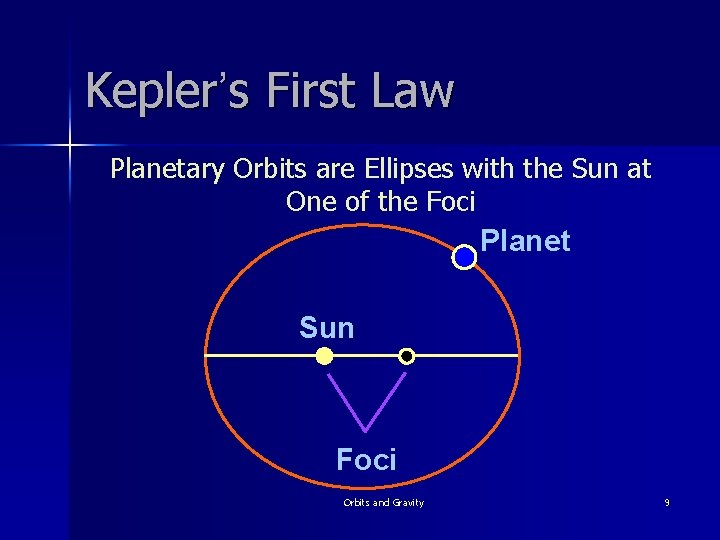 Kepler's First Law

Planetary Orbits are Ellipses with the Sun at One of the Foci

Planet

Sun

Foci

Orbits and Gravity

9